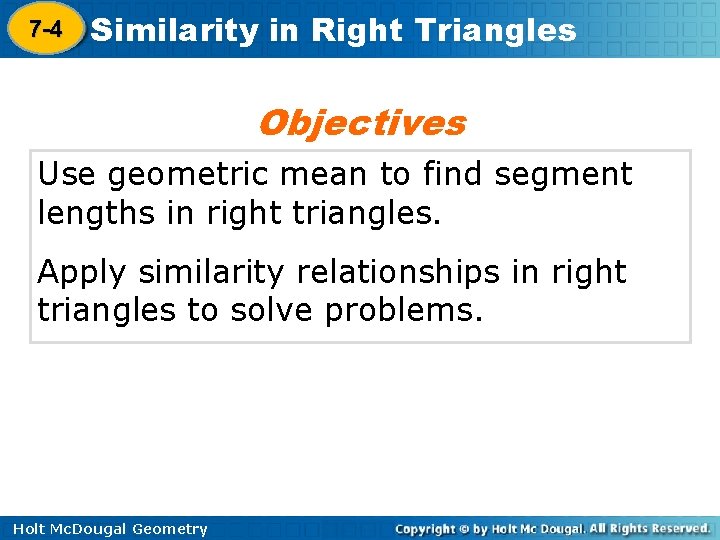 7-4 Similarity in Right Triangles

Objectives

Use geometric mean to find segment lengths in right triangles.

Apply similarity relationships in right triangles to solve problems.

Holt McDougal Geometry

Copyright © by Holt Mc Dougal. All Rights Reserved.